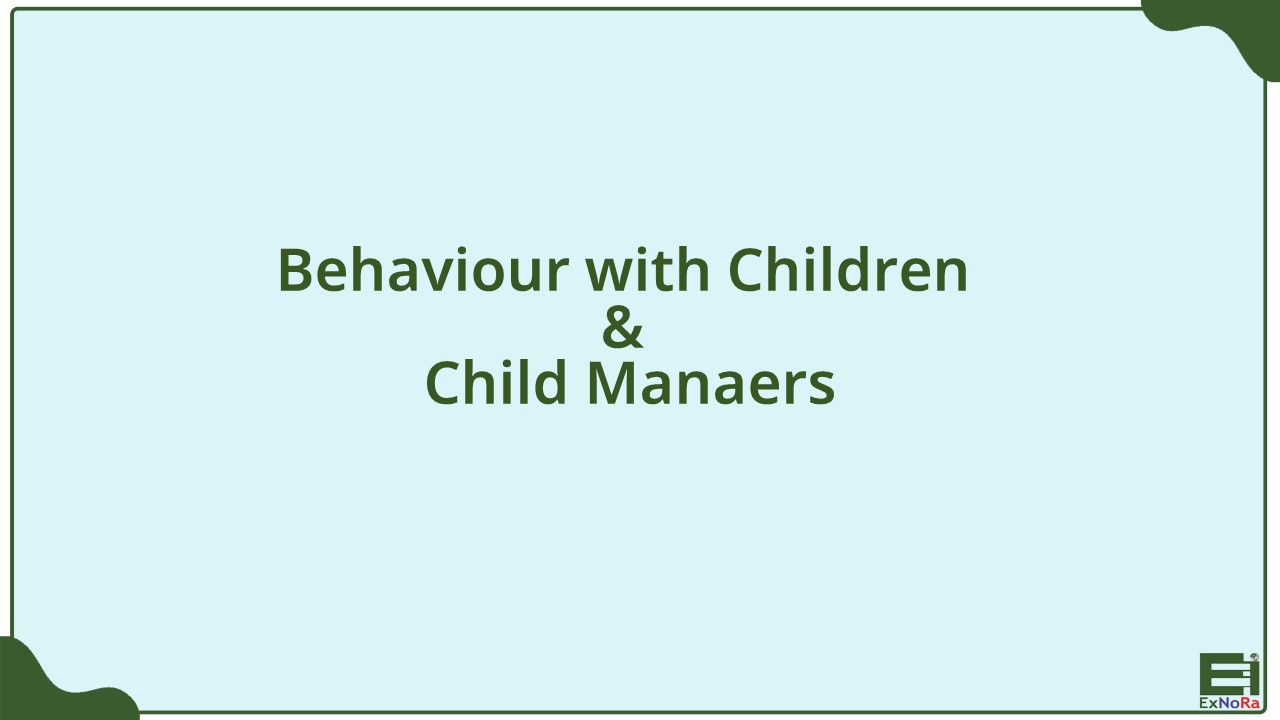 Behaviour with Children
&
Child Manaers

ExNoRa